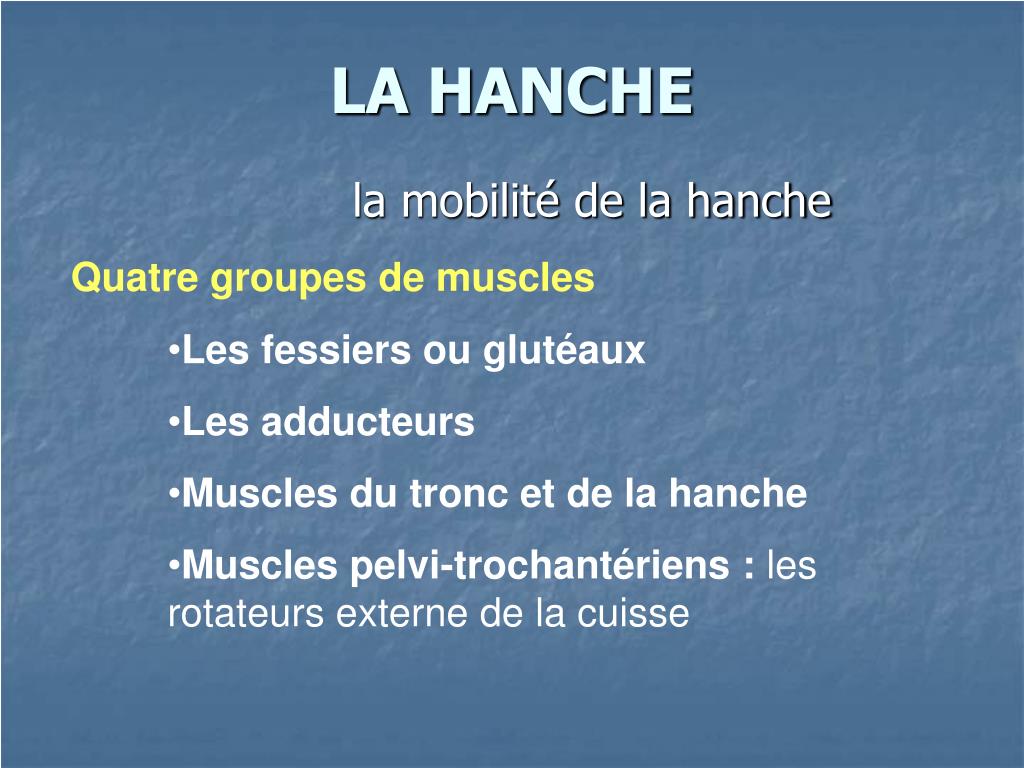 LA HANCHE

la mobilité de la hanche

Quatre groupes de muscles

•Les fessiers ou glutéaux

•Les adducteurs

•Muscles du tronc et de la hanche

•Muscles pelvi-trochantériens : les rotateurs externe de la cuisse